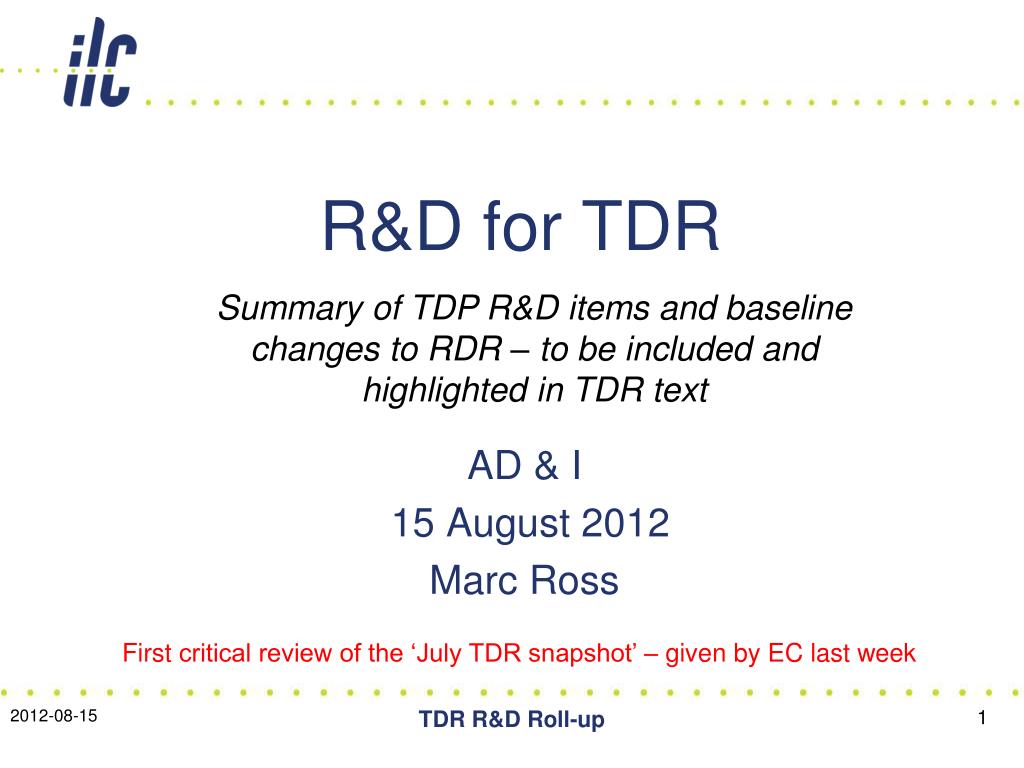 ilc

R&D for TDR

Summary of TDP R&D items and baseline changes to RDR – to be included and highlighted in TDR text

AD & I
15 August 2012
Marc Ross

First critical review of the ‘July TDR snapshot’ – given by EC last week

2012-08-15

TDR R&D Roll-up

1